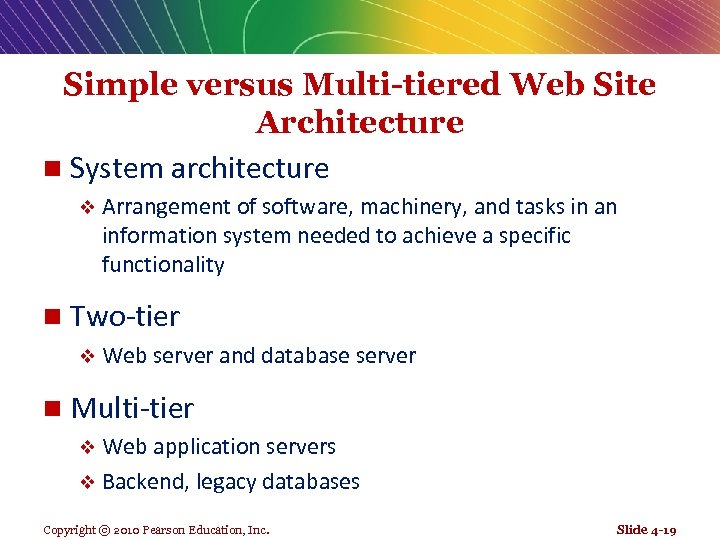 Simple versus Multi-tiered Web Site Architecture

■ System architecture

❖ Arrangement of software, machinery, and tasks in an information system needed to achieve a specific functionality

■ Two-tier

❖ Web server and database server

■ Multi-tier

❖ Web application servers

❖ Backend, legacy databases

Copyright © 2010 Pearson Education, Inc.

Slide 4-19